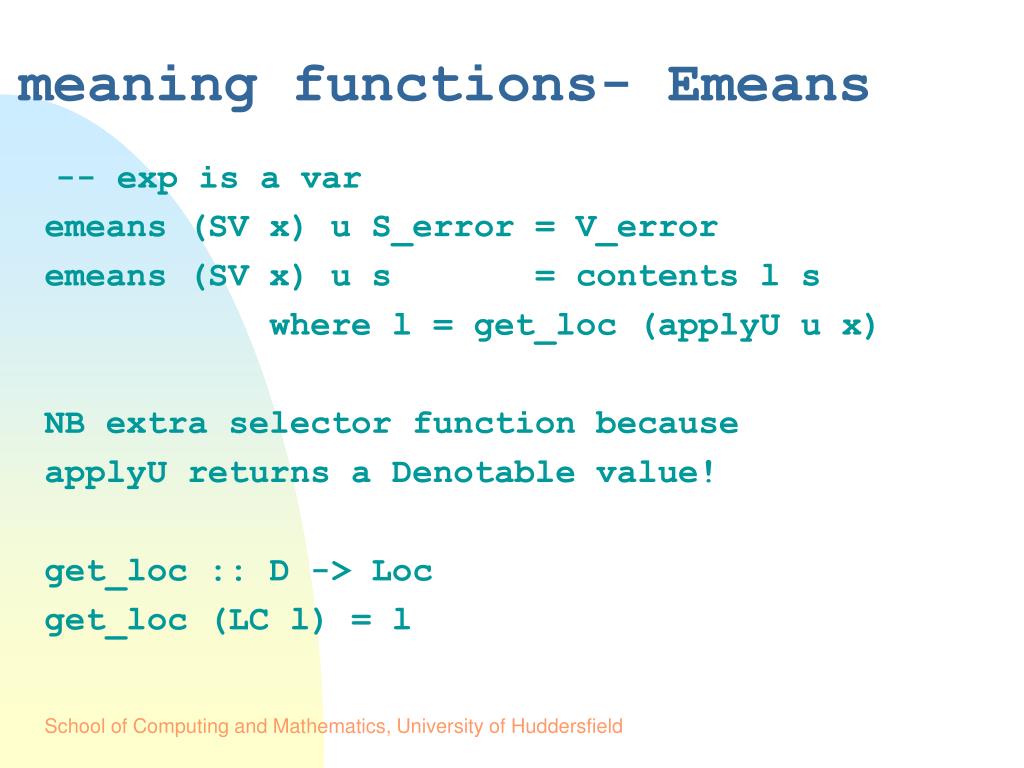 meaning functions- Emeans

-- exp is a var
emeans (SV x) u S_error = V_error
emeans (SV x) u s = contents l s
where l = get_loc (applyU u x)

NB extra selector function because applyU returns a Denotable value!

get_loc :: D -> Loc
get_loc (LC l) = l

School of Computing and Mathematics, University of Huddersfield